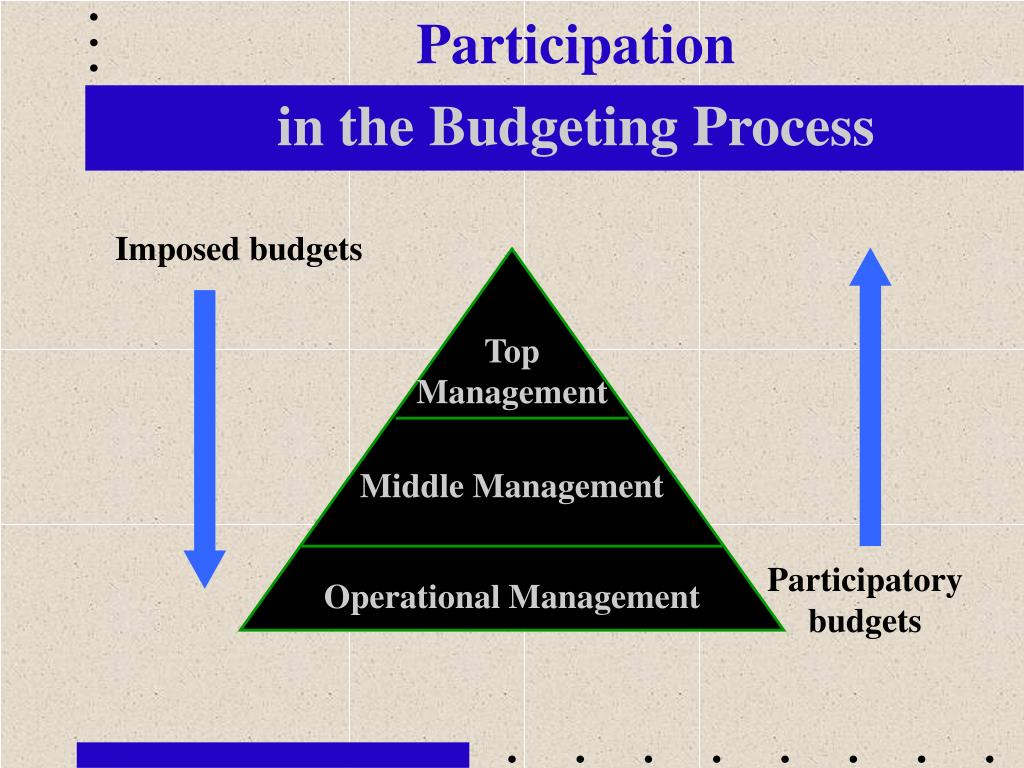 Participation

in the Budgeting Process

Imposed budgets

Top Management

Middle Management

Operational Management

Participatory budgets